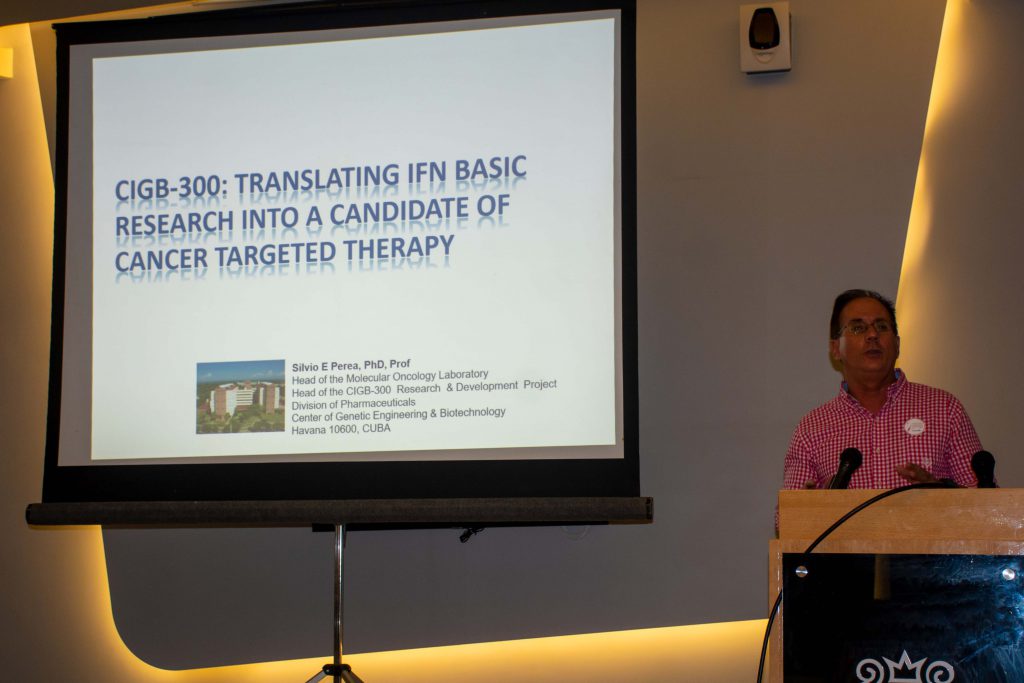 CIGB-300: TRANSLATING IFN BASIC RESEARCH INTO A CANDIDATE OF CANCER TARGETED THERAPY

Silvio E Perea, PhD, Prof
Head of the Molecular Oncology Laboratory
Head of the CIGB-300 Research & Development Project
Division of Pharmaceuticals
Center of Genetic Engineering & Biotechnology
Havana 10600, CUBA